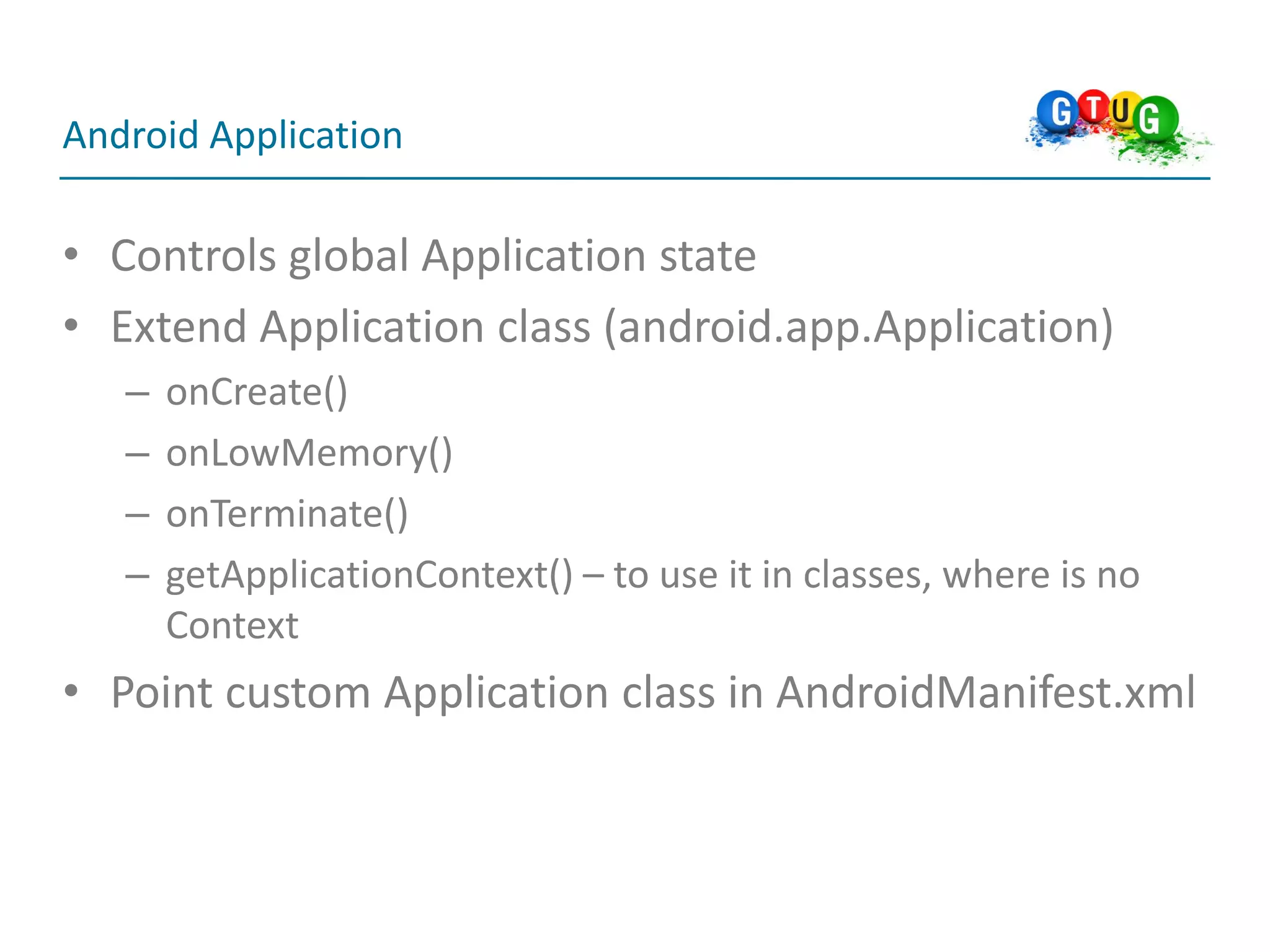 Android Application

GTUG

• Controls global Application state
• Extend Application class (android.app.Application)
– onCreate()
– onLowMemory()
– onTerminate()
– getApplicationContext() – to use it in classes, where is no Context
• Point custom Application class in AndroidManifest.xml